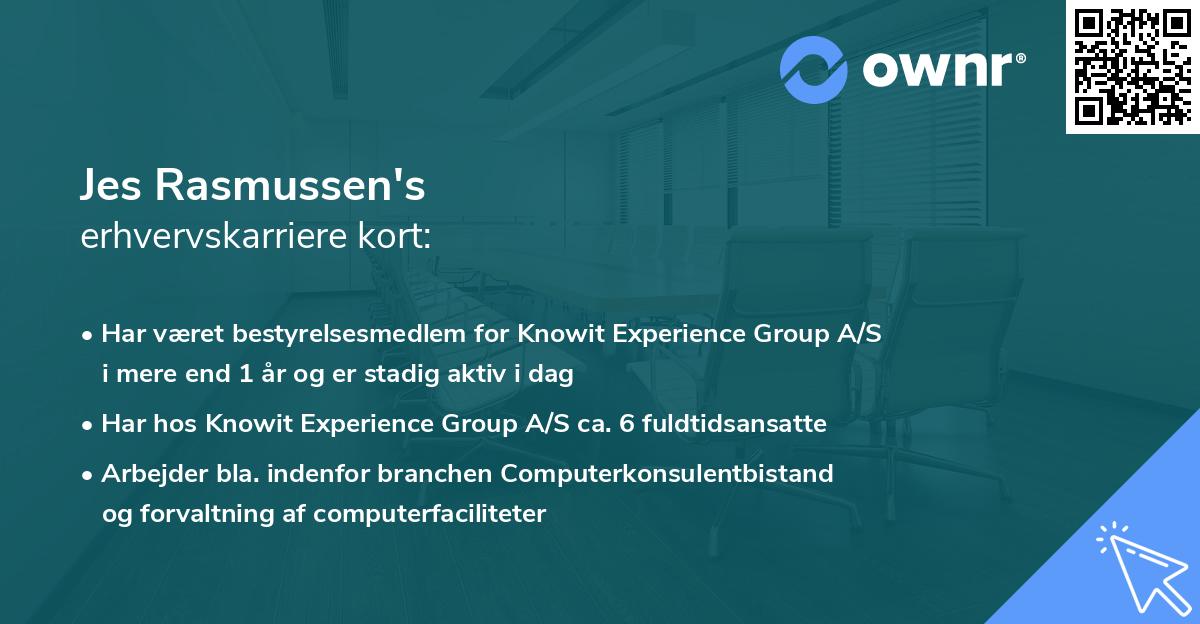 ownr®

Jes Rasmussen's
erhvervskarriere kort:

• Har været bestyrelsesmedlem for Knowit Experience Group A/S i mere end 1 år og er stadig aktiv i dag

• Har hos Knowit Experience Group A/S ca. 6 fuldtidsansatte

• Arbejder bla. indenfor branchen Computerkonsulentbistand og forvaltning af computerfaciliteter